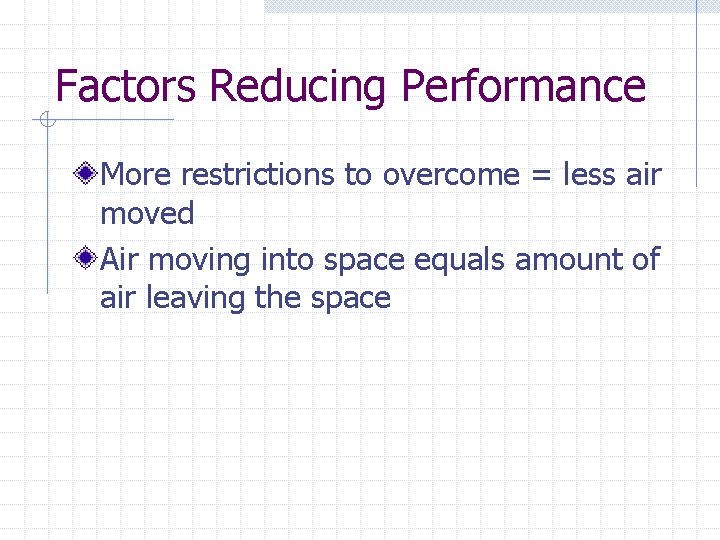 Factors Reducing Performance

More restrictions to overcome = less air moved

Air moving into space equals amount of air leaving the space